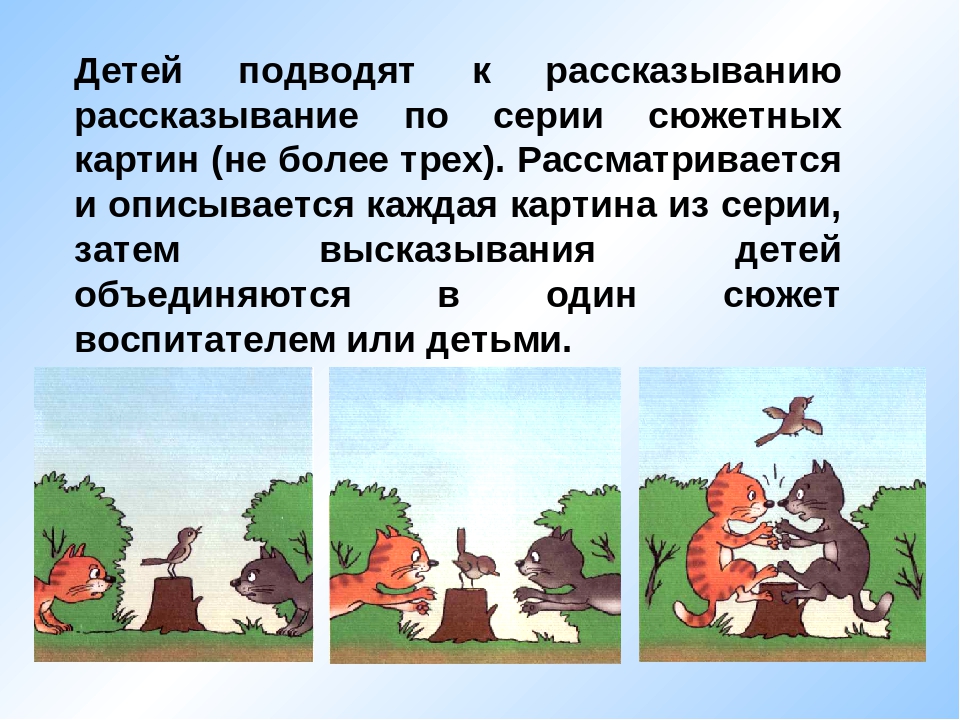 Детей подводят к рассказыванию рассказывание по серии сюжетных картин (не более трех). Рассматривается и описывается каждая картина из серии, затем высказывания детей объединяются в один сюжет воспитателем или детьми.